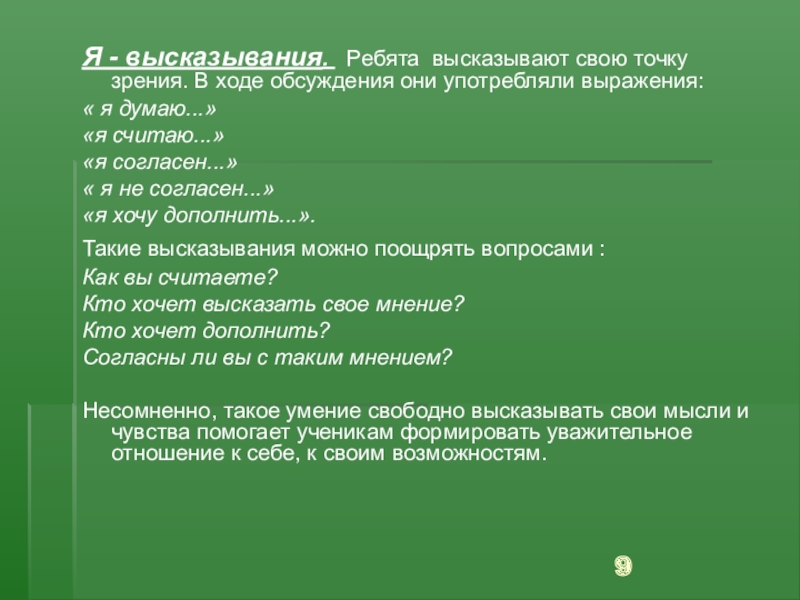 Я - высказывания. Ребята высказывают свою точку зрения. В ходе обсуждения они употребляли выражения:
« я думаю...»
«я считаю...»
«я согласен...»
« я не согласен...»
«я хочу дополнить...».

Такие высказывания можно поощрять вопросами :
Как вы считаете?
Кто хочет высказать свое мнение?
Кто хочет дополнить?
Согласны ли вы с таким мнением?

Несомненно, такое умение свободно высказывать свои мысли и чувства помогает ученикам формировать уважительное отношение к себе, к своим возможностям.

9